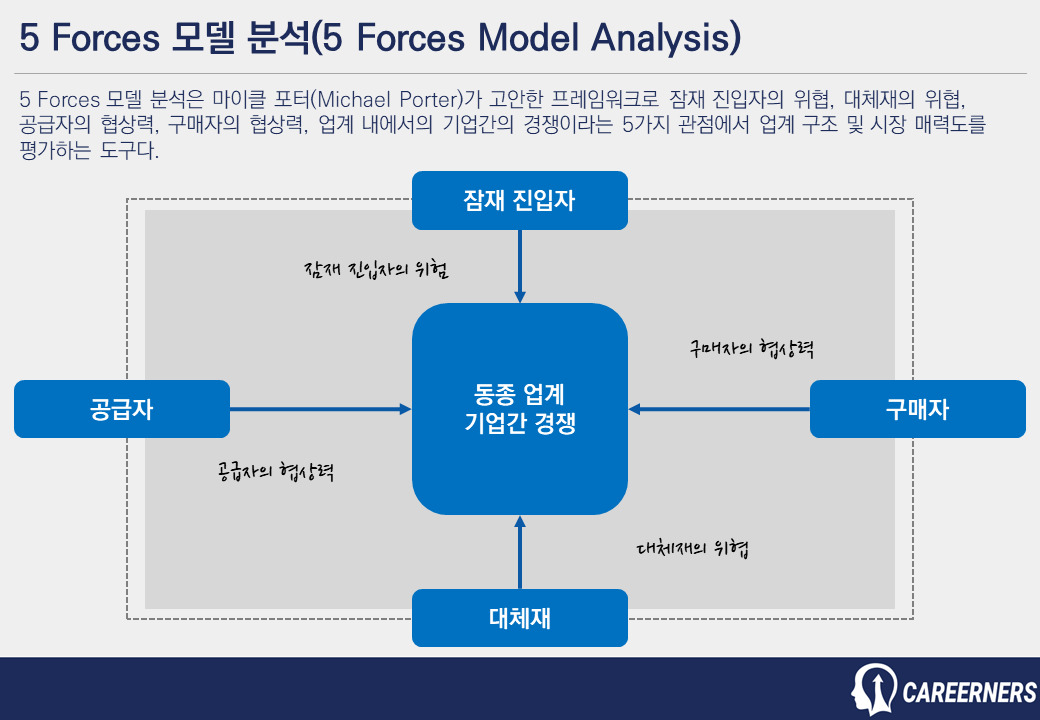 5 Forces 모델 분석(5 Forces Model Analysis)

5 Forces 모델 분석은 마이클 포터(Michael Porter)가 고안한 프레임워크로 잠재 진입자의 위협, 대체재의 위협, 공급자의 협상력, 구매자의 협상력, 업계 내에서의 기업간의 경쟁이라는 5가지 관점에서 업계 구조 및 시장 매력도를 평가하는 도구다.

잠재 진입자

잠재 진입자의 위협

구매자의 협상력

공급자

동종 업계
기업간 경쟁

구매자

공급자의 협상력

대체재의 위협

대체재

CAREERNERS